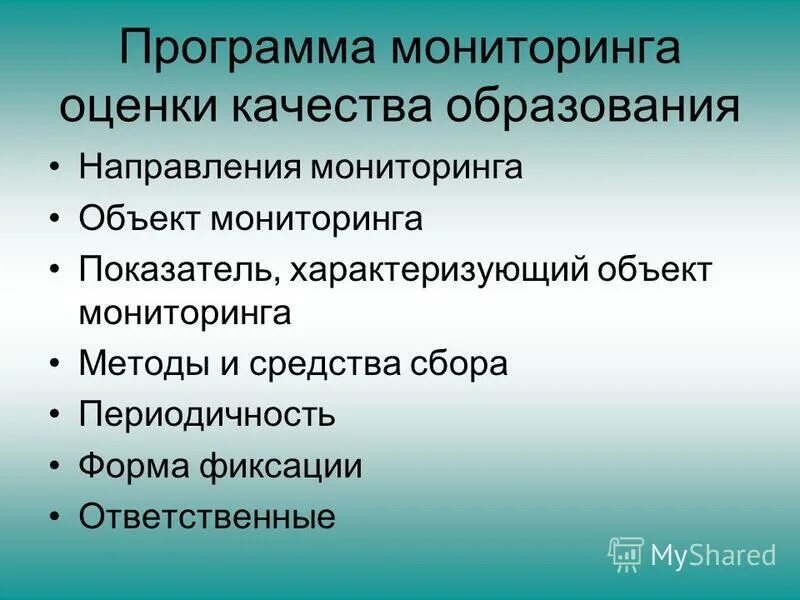 Программа мониторинга оценки качества образования

• Направления мониторинга
• Объект мониторинга
• Показатель, характеризующий объект мониторинга
• Методы и средства сбора
• Периодичность
• Форма фиксации
• Ответственные

MyShared